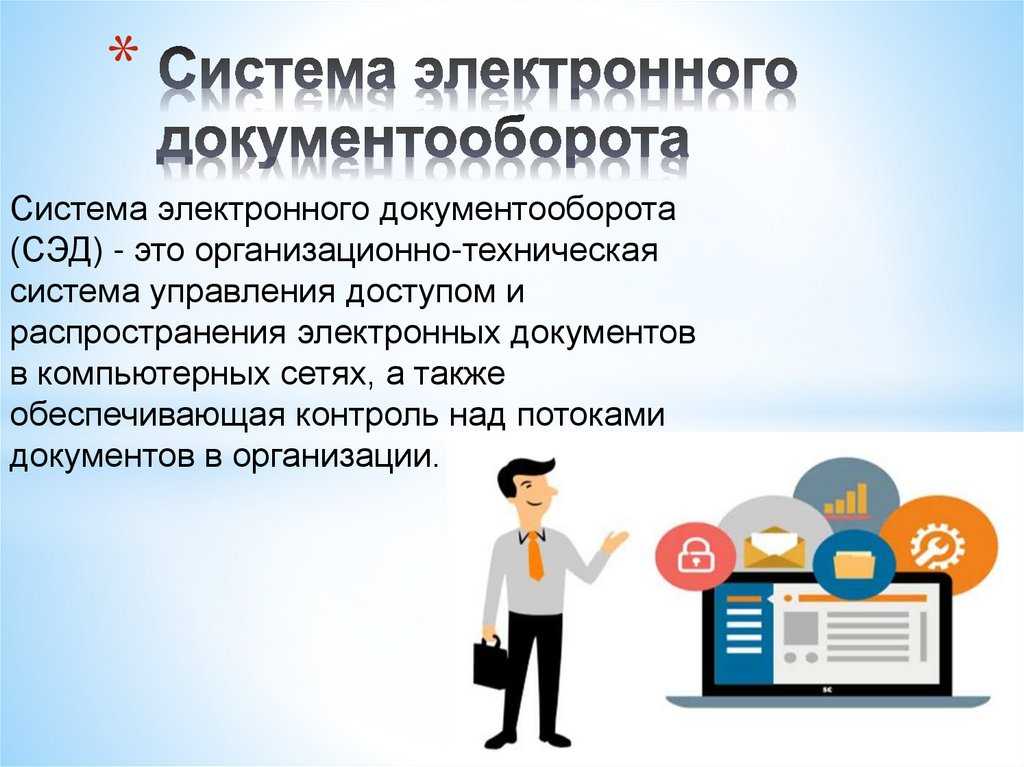 * Система электронного документооборота

Система электронного документооборота (СЭД) - это организационно-техническая система управления доступом и распространения электронных документов в компьютерных сетях, а также обеспечивающая контроль над потоками документов в организации.